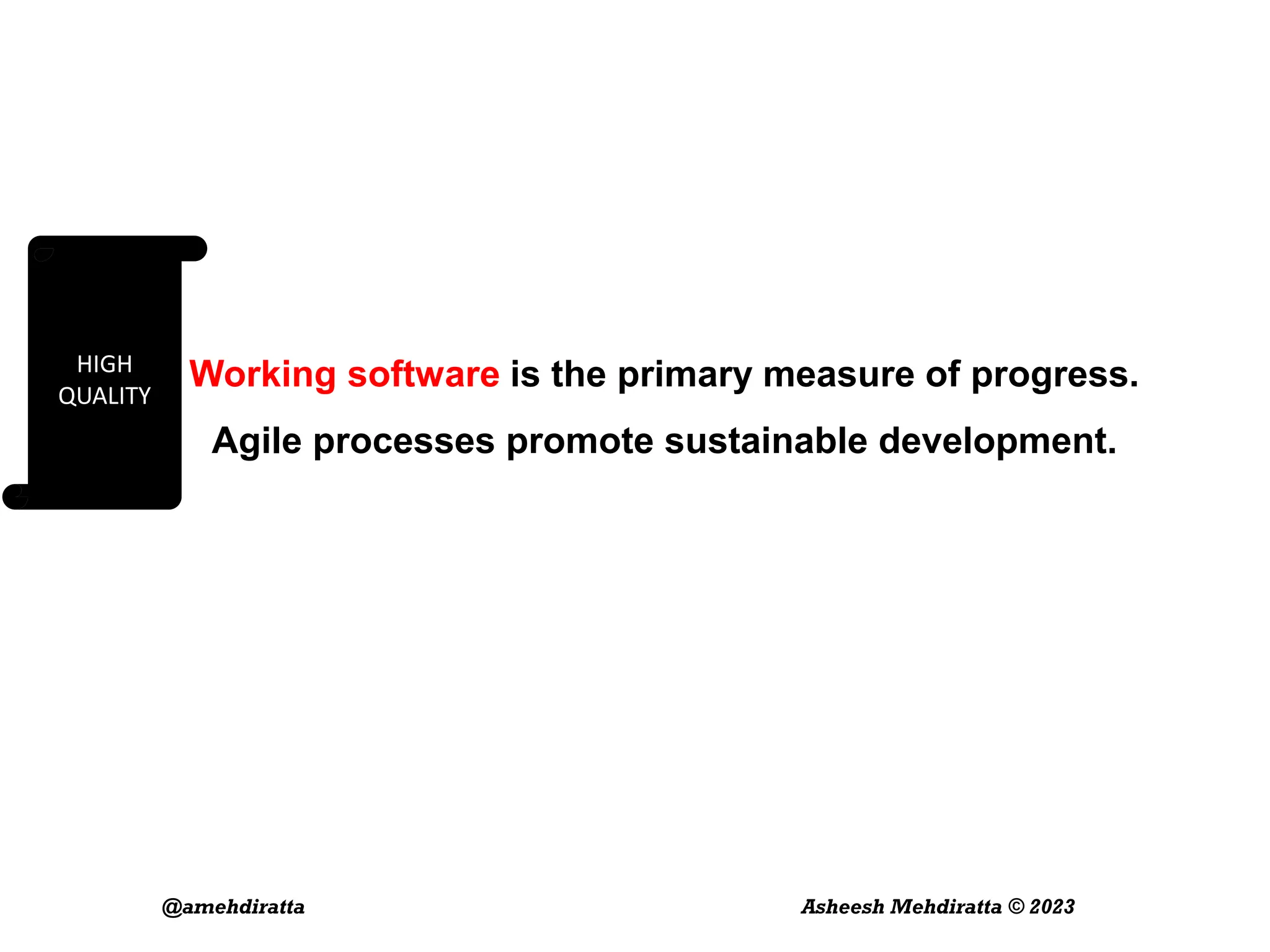 HIGH QUALITY

Working software is the primary measure of progress.

Agile processes promote sustainable development.

@amehdiratta

Asheesh Mehdiratta © 2023